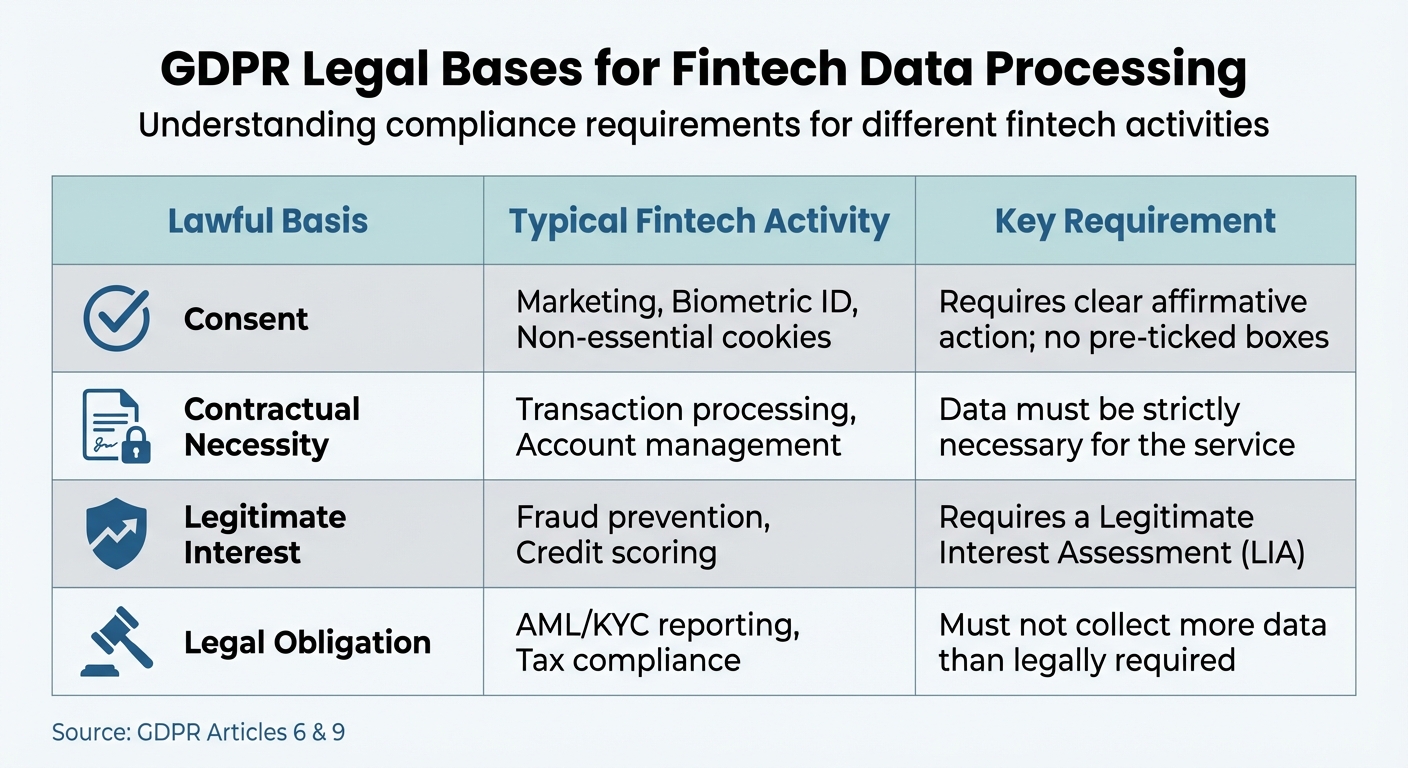 GDPR Legal Bases for Fintech Data Processing

Understanding compliance requirements for different fintech activities

| Lawful Basis | Typical Fintech Activity | Key Requirement |
|---|---|---|
| Consent | Marketing, Biometric ID, Non-essential cookies | Requires clear affirmative action; no pre-ticked boxes |
| Contractual Necessity | Transaction processing, Account management | Data must be strictly necessary for the service |
| Legitimate Interest | Fraud prevention, Credit scoring | Requires a Legitimate Interest Assessment (LIA) |
| Legal Obligation | AML/KYC reporting, Tax compliance | Must not collect more data than legally required |

Source: GDPR Articles 6 & 9